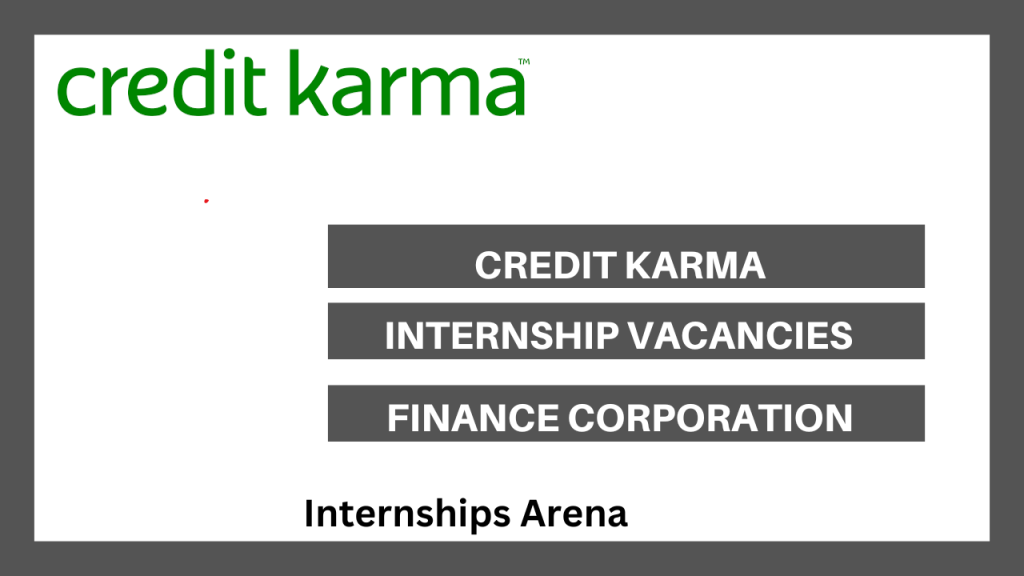 credit karma™

CREDIT KARMA

INTERNSHIP VACANCIES

FINANCE CORPORATION

Internships Arena